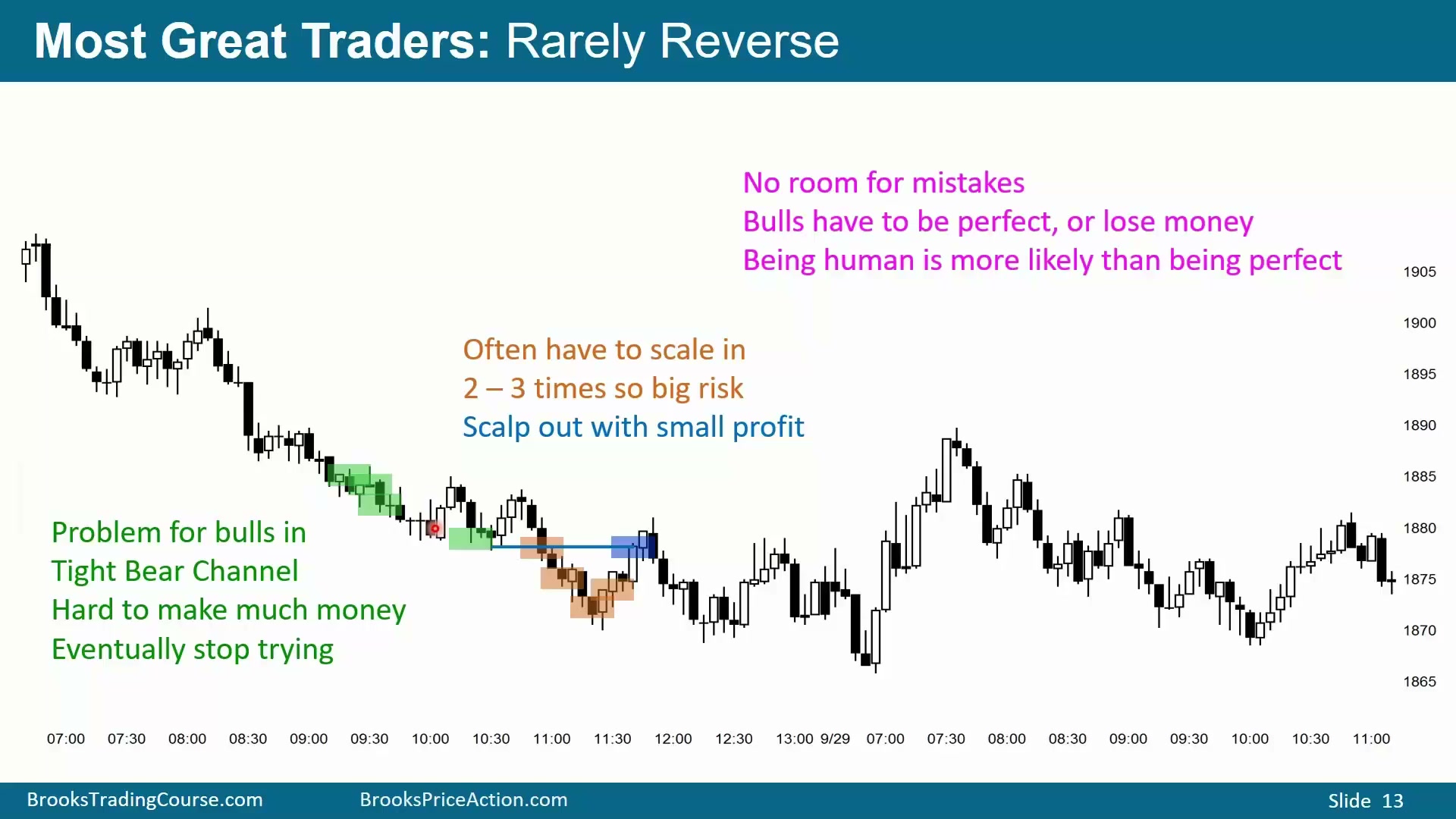 Most Great Traders: Rarely Reverse

No room for mistakes
Bulls have to be perfect, or lose money
Being human is more likely than being perfect

Often have to scale in
2 – 3 times so big risk
Scalp out with small profit

Problem for bulls in
Tight Bear Channel
Hard to make much money
Eventually stop trying

1905
1900
1895
1890
1885
1880
1875
1870
1865

07:00 07:30 08:00 08:30 09:00 09:30 10:00 10:30 11:00 11:30 12:00 12:30 13:00 9/29 07:00 07:30 08:00 08:30 09:00 09:30 10:00 10:30 11:00

BrooksTradingCourse.com BrooksPriceAction.com Slide 13